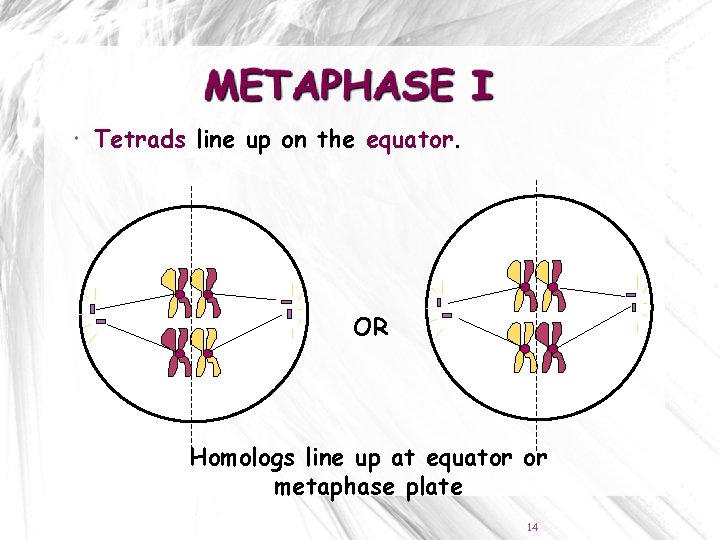 METAPHASE I

• Tetrads line up on the equator.

OR

Homologs line up at equator or metaphase plate

14